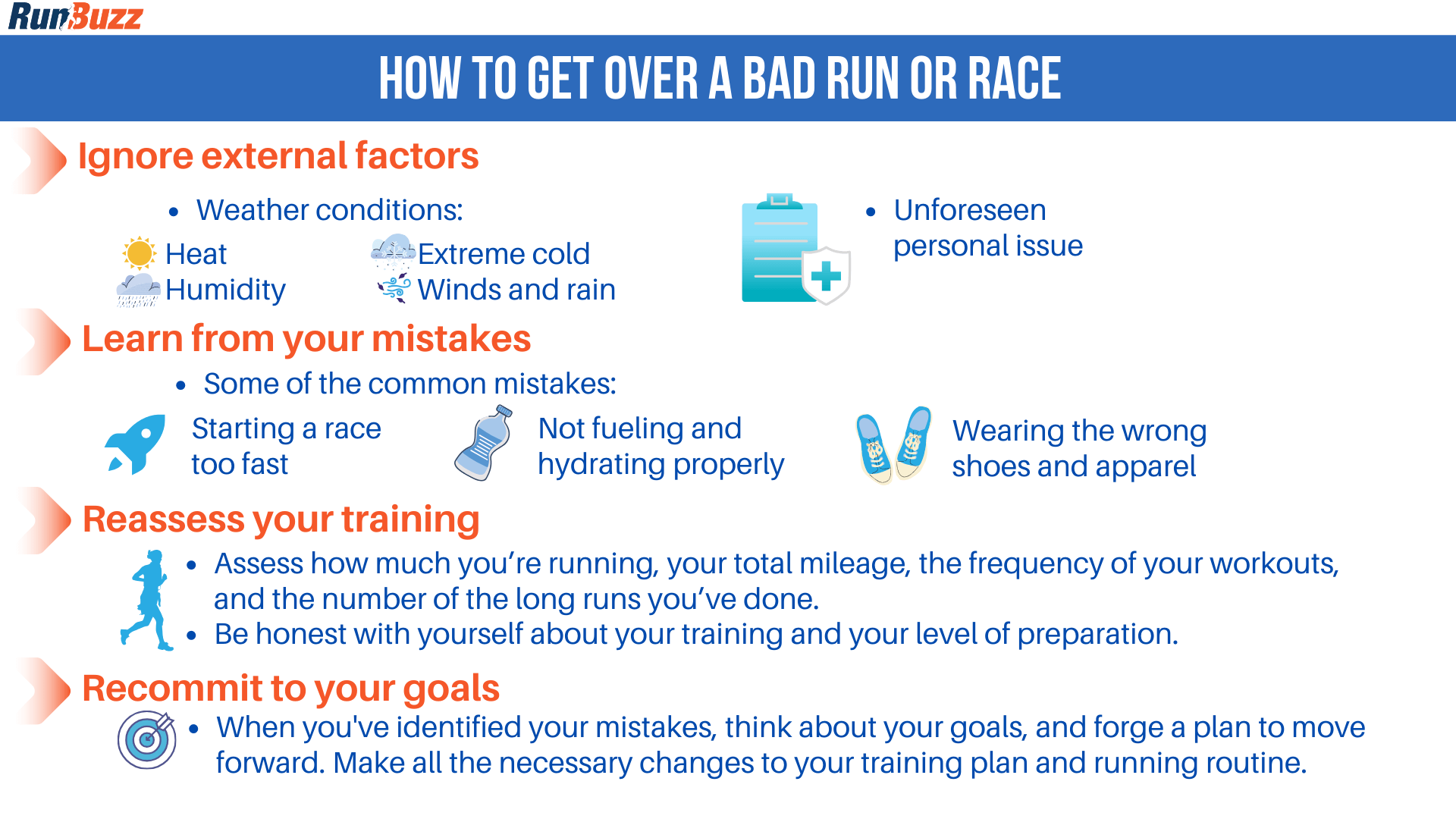 RunBuzz

HOW TO GET OVER A BAD RUN OR RACE

Ignore external factors

• Weather conditions:

Heat
Humidity

Extreme cold
Winds and rain

• Unforeseen personal issue

Learn from your mistakes

• Some of the common mistakes:

Starting a race too fast

Not fueling and hydrating properly

Wearing the wrong shoes and apparel

Reassess your training

• Assess how much you're running, your total mileage, the frequency of your workouts, and the number of the long runs you've done.
• Be honest with yourself about your training and your level of preparation.

Recommit to your goals

• When you've identified your mistakes, think about your goals, and forge a plan to move forward. Make all the necessary changes to your training plan and running routine.